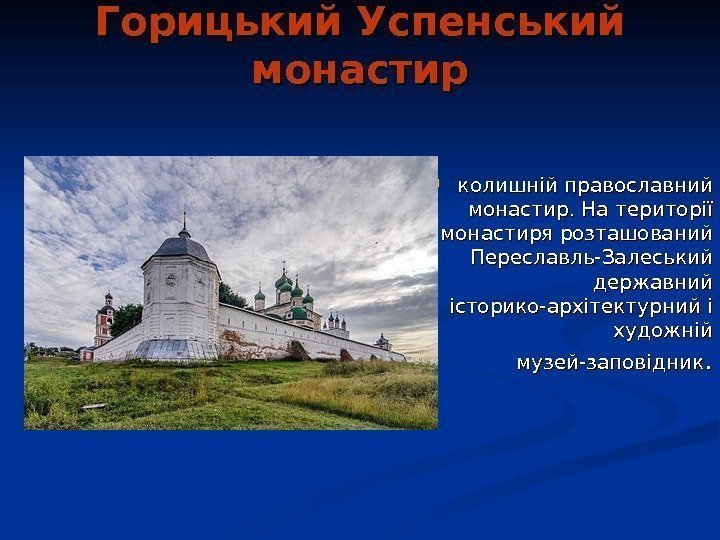 Горицький Успенський монастир

колишній православний монастир. На території монастиря розташований Переславль-Залеський державний історико-архітектурний і художній

музей-заповідник.